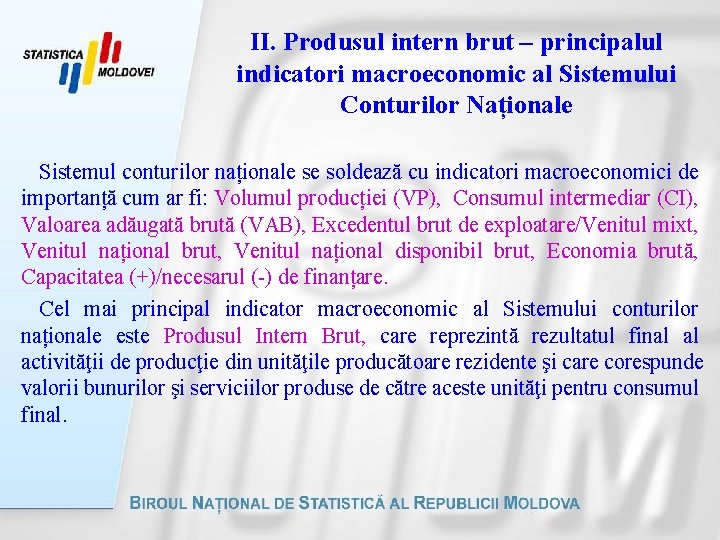 STATISTICA MOLDOVEI

II. Produsul intern brut – principalul indicatori macroeconomic al Sistemului Conturilor Naționale

Sistemul conturilor naționale se soldează cu indicatori macroeconomici de importanță cum ar fi: Volumul producției (VP), Consumul intermediar (CI), Valoarea adăugată brută (VAB), Excedentul brut de exploatare/Venitul mixt, Venitul național brut, Venitul național disponibil brut, Economia brută, Capacitatea (+)/necesarul (-) de finanțare.

Cel mai principal indicator macroeconomic al Sistemului conturilor naționale este Produsul Intern Brut, care reprezintă rezultatul final al activităţii de producţie din unităţile producătoare rezidente şi care corespunde valorii bunurilor şi serviciilor produse de către aceste unităţi pentru consumul final.

BIROUL NAȚIONAL DE STATISTICĂ AL REPUBLICII MOLDOVA